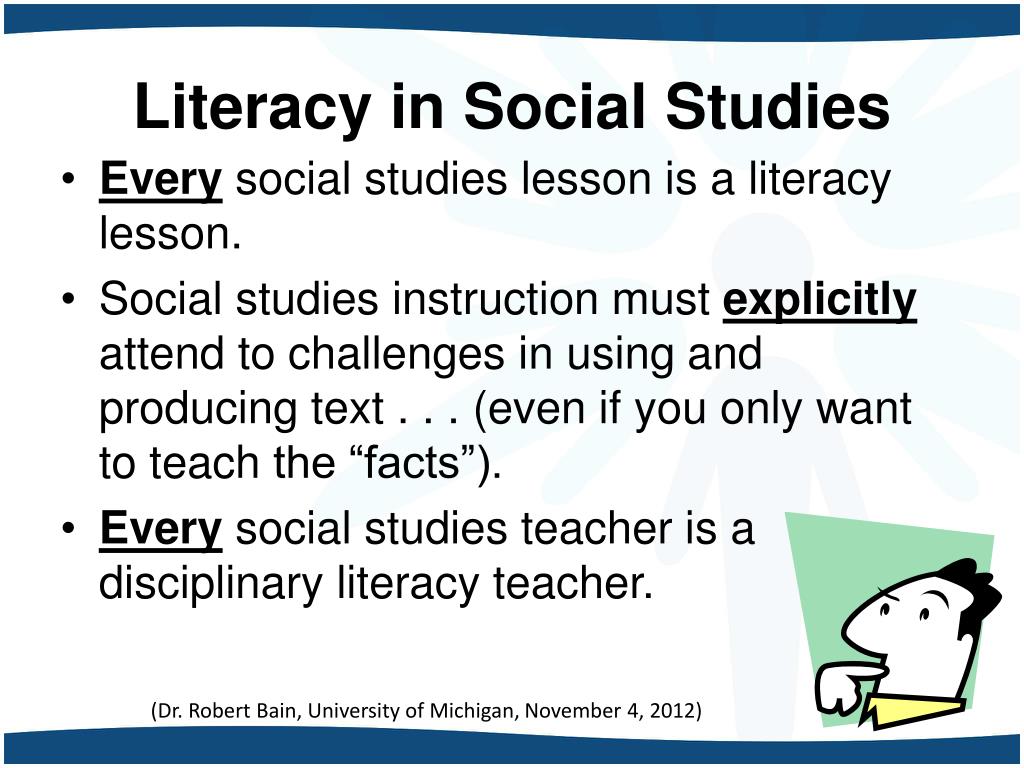 Literacy in Social Studies

• Every social studies lesson is a literacy lesson.

• Social studies instruction must explicitly attend to challenges in using and producing text . . . (even if you only want to teach the “facts”).

• Every social studies teacher is a disciplinary literacy teacher.

(Dr. Robert Bain, University of Michigan, November 4, 2012)